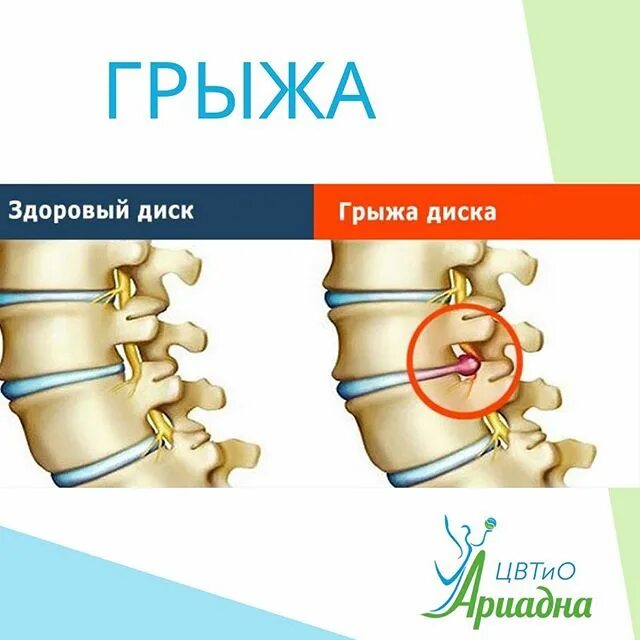 ГРЫЖА

Здоровый диск

Грыжа диска

ЦВТиО
Ариадна